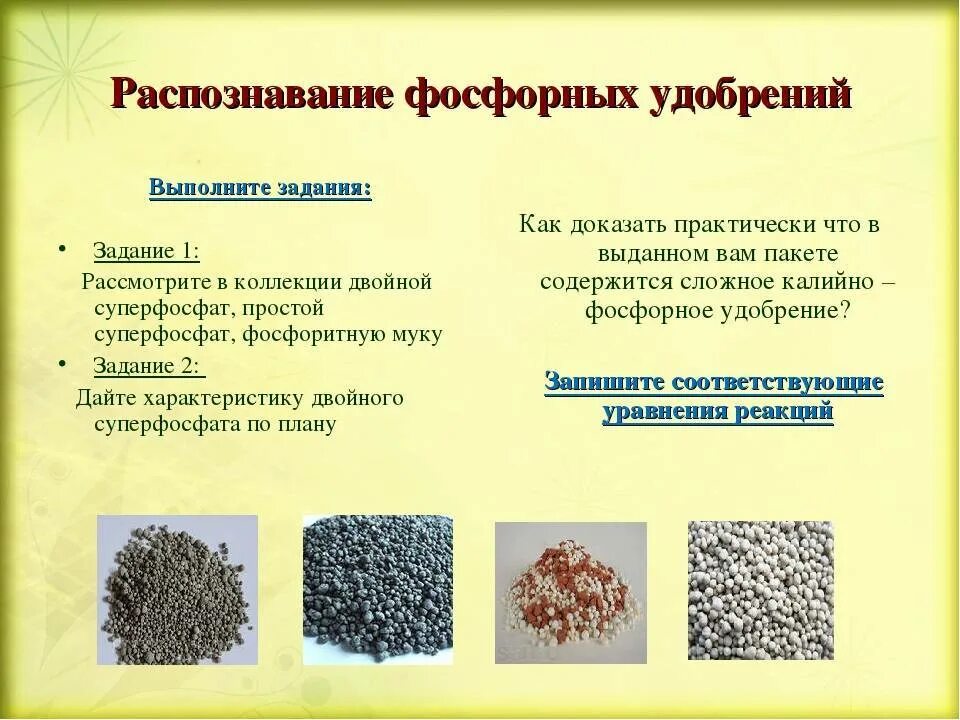 Распознавание фосфорных удобрений

Выполните задания:

• Задание 1:
Рассмотрите в коллекции двойной суперфосфат, простой суперфосфат, фосфоритную муку

• Задание 2:
Дайте характеристику двойного суперфосфата по плану

Как доказать практически что в выданном вам пакете содержится сложное калийно – фосфорное удобрение?

Запишите соответствующие уравнения реакций